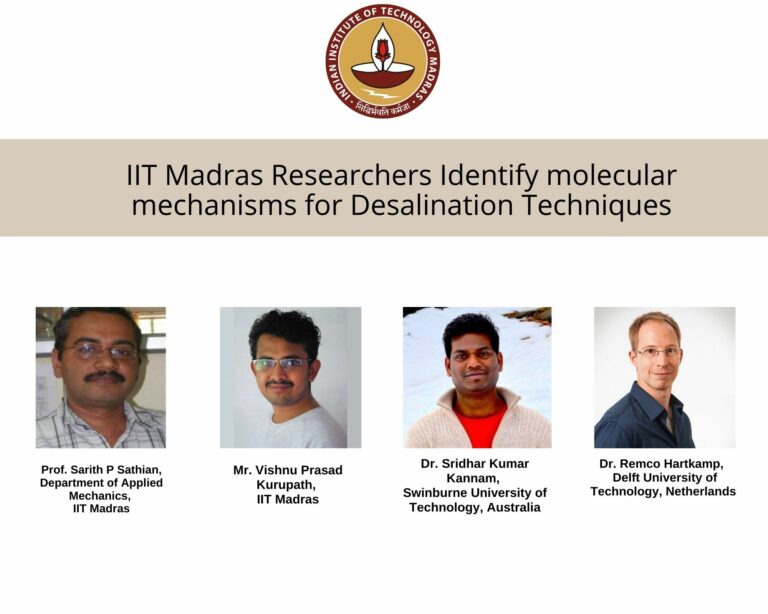 INDIAN INSTITUTE OF TECHNOLOGY MADRAS
सिद्धिर्भवति कर्मजा

IIT Madras Researchers Identify molecular mechanisms for Desalination Techniques

Prof. Sarith P Sathian, Department of Applied Mechanics, IIT Madras

Mr. Vishnu Prasad Kurupath, IIT Madras

Dr. Sridhar Kumar Kannam, Swinburne University of Technology, Australia

Dr. Remco Hartkamp, Delft University of Technology, Netherlands